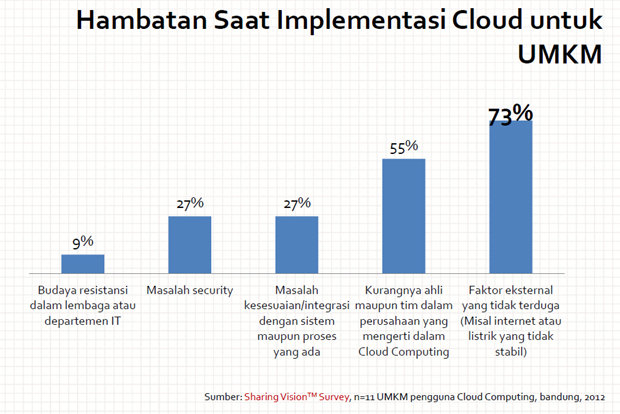 Hambatan Saat Implementasi Cloud untuk UMKM

9%

27%

27%

55%

73%

Budaya resistansi dalam lembaga atau departemen IT

Masalah security

Masalah kesesuaian/integrasi dengan sistem maupun proses yang ada

Kurangnya ahli maupun tim dalam perusahaan yang mengerti dalam Cloud Computing

Faktor eksternal yang tidak terduga (Misal internet atau listrik yang tidak stabil)

Sumber: Sharing Vision™ Survey, n=11 UMKM pengguna Cloud Computing, bandung, 2012